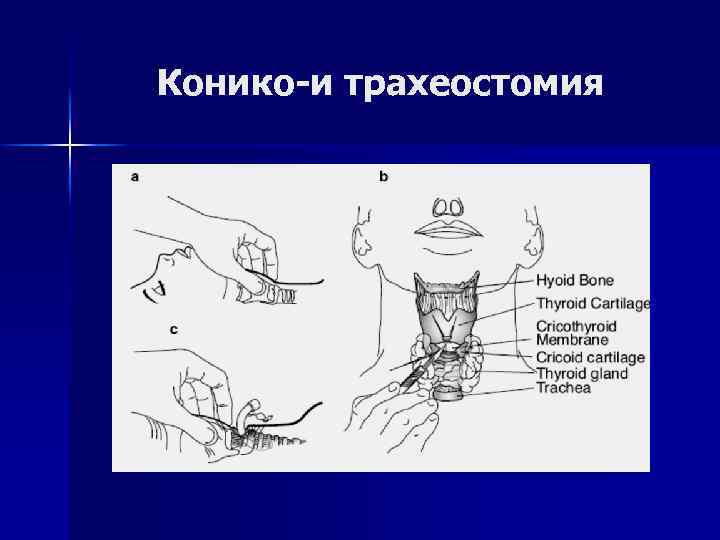 Конико-и трахеостомия

a

b

c

Hyoid Bone
Thyroid Cartilage
Cricothyroid Membrane
Cricoid cartilage
Thyroid gland
Trachea